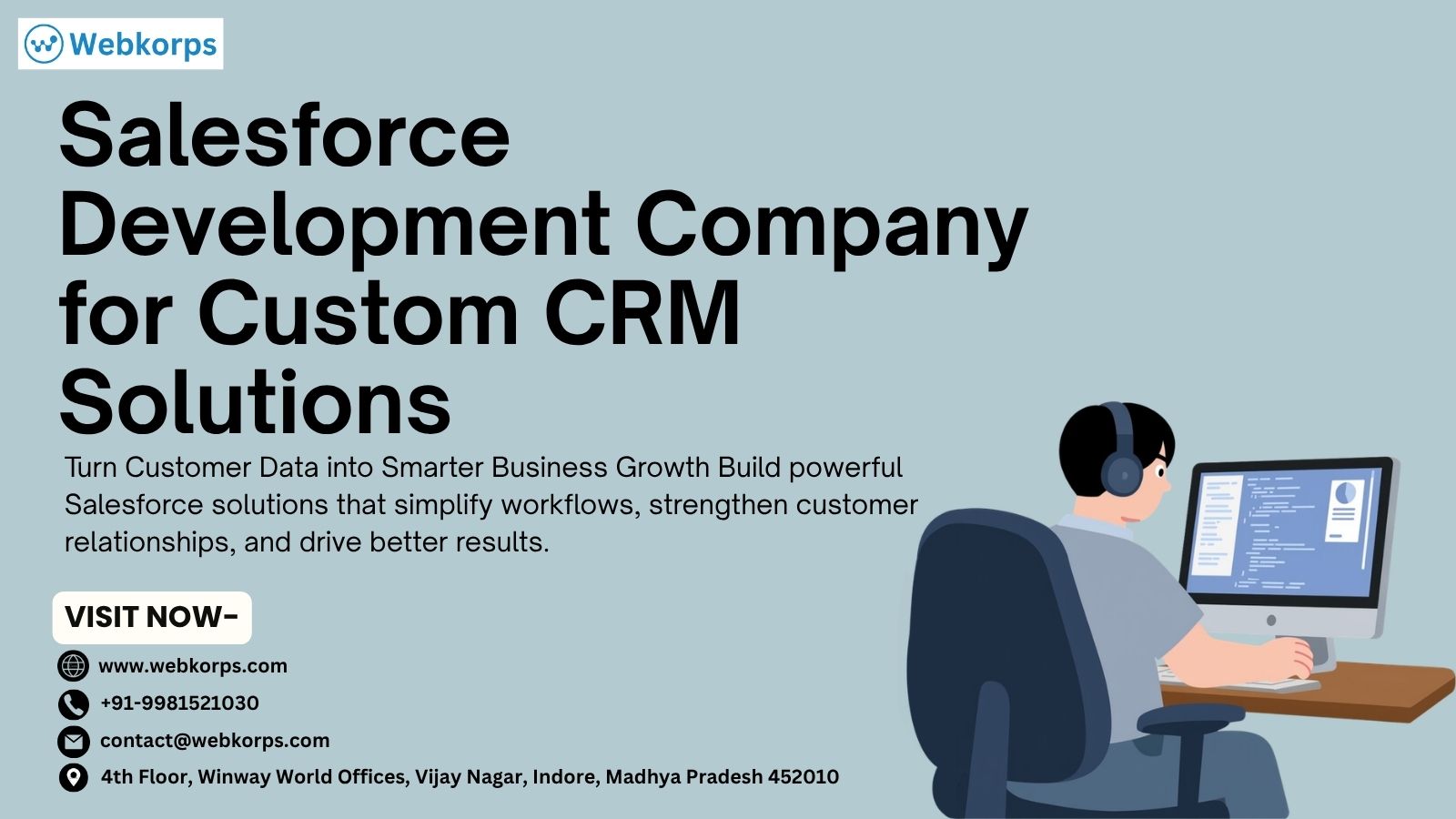 Webkorps

Salesforce Development Company for Custom CRM Solutions

Turn Customer Data into Smarter Business Growth Build powerful Salesforce solutions that simplify workflows, strengthen customer relationships, and drive better results.

VISIT NOW-

www.webkorps.com

+91-9981521030

contact@webkorps.com

4th Floor, Winway World Offices, Vijay Nagar, Indore, Madhya Pradesh 452010